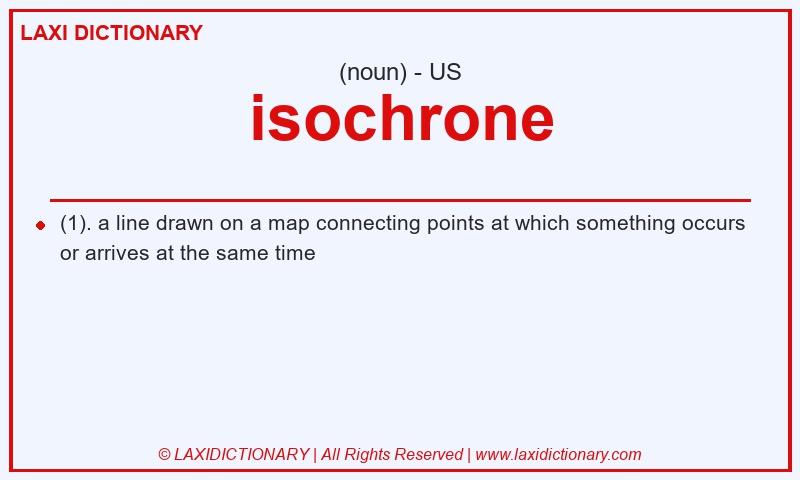 LAXI DICTIONARY

(noun) - US

isochrone

(1). a line drawn on a map connecting points at which something occurs or arrives at the same time

© LAXIDICTIONARY | All Rights Reserved | www.laxidictionary.com